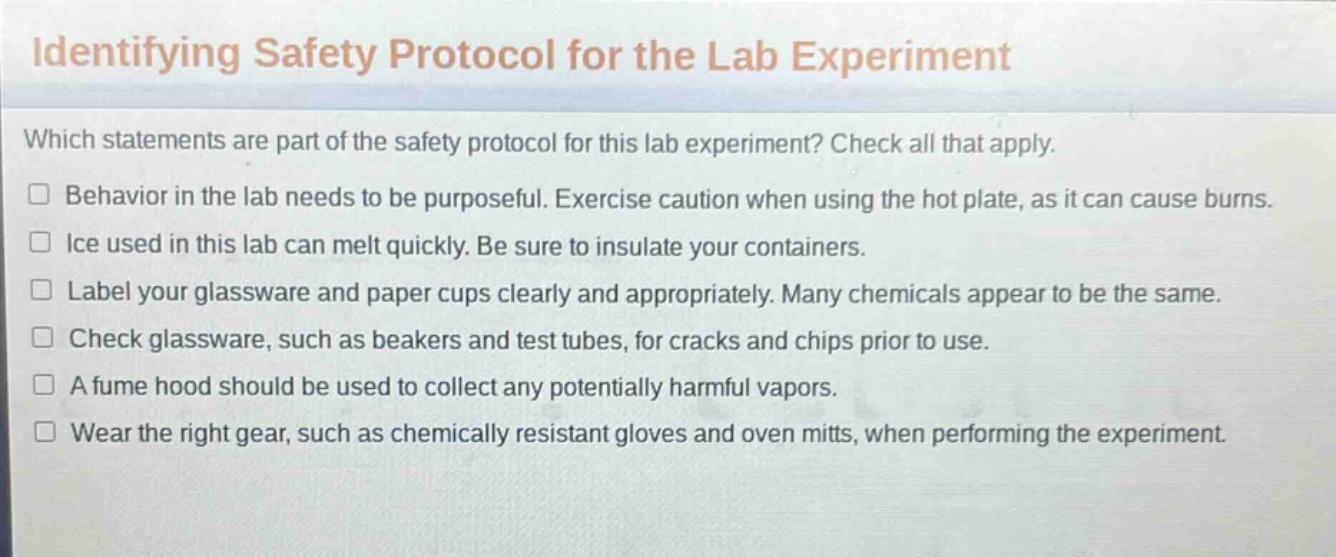 Identifying Safety Protocol for the Lab Experiment

Which statements are part of the safety protocol for this lab experiment? Check all that apply.

Behavior in the lab needs to be purposeful. Exercise caution when using the hot plate, as it can cause burns.

Ice used in this lab can melt quickly. Be sure to insulate your containers.

Label your glassware and paper cups clearly and appropriately. Many chemicals appear to be the same.

Check glassware, such as beakers and test tubes, for cracks and chips prior to use.

A fume hood should be used to collect any potentially harmful vapors.

Wear the right gear, such as chemically resistant gloves and oven mitts, when performing the experiment.